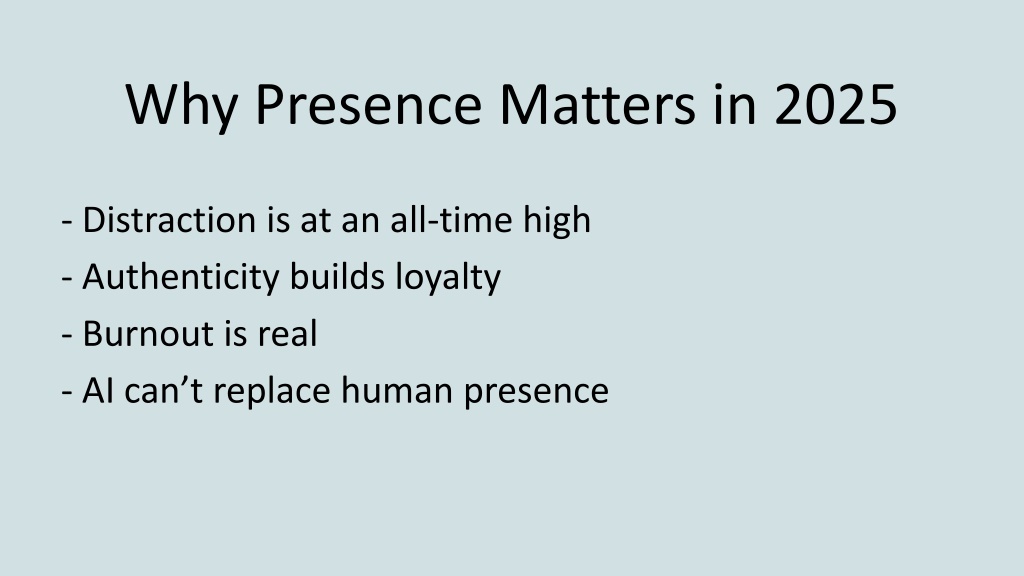 Why Presence Matters in 2025

- Distraction is at an all-time high
- Authenticity builds loyalty
- Burnout is real
- AI can’t replace human presence